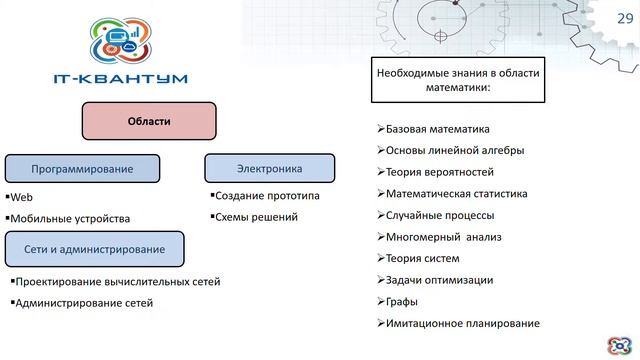 29

IT-КВАНТУМ

Области

Программирование

▪Web

▪Мобильные устройства

Электроника

▪Создание прототипа

▪Схемы решений

Сети и администрирование

▪Проектирование вычислительных сетей

▪Администрирование сетей

Необходимые знания в области математики:

➢Базовая математика

➢Основы линейной алгебры

➢Теория вероятностей

➢Математическая статистика

➢Случайные процессы

➢Многомерный анализ

➢Теория систем

➢Задачи оптимизации

➢Графы

➢Имитационное планирование